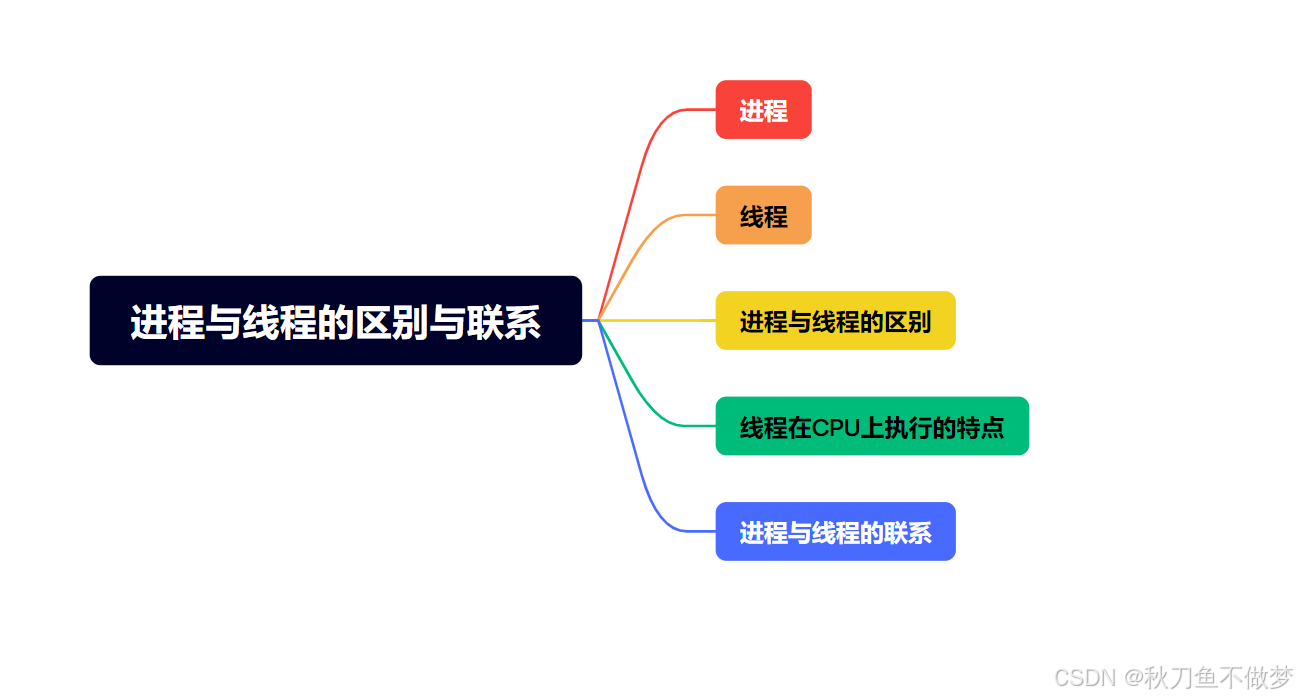 进程与线程的区别与联系

进程

线程

进程与线程的区别

线程在CPU上执行的特点

进程与线程的联系

CSDN @秋刀鱼不做梦